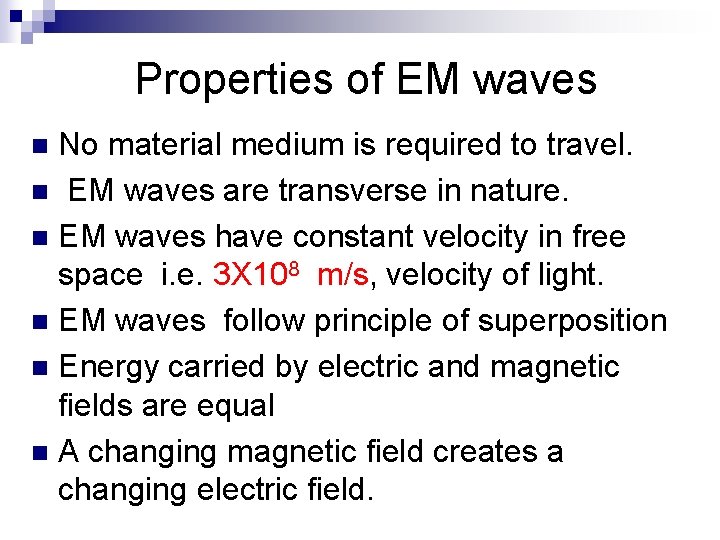 Properties of EM waves

- No material medium is required to travel.
- EM waves are transverse in nature.
- EM waves have constant velocity in free space i.e. $3X10^8$ m/s, velocity of light.
- EM waves follow principle of superposition
- Energy carried by electric and magnetic fields are equal
- A changing magnetic field creates a changing electric field.